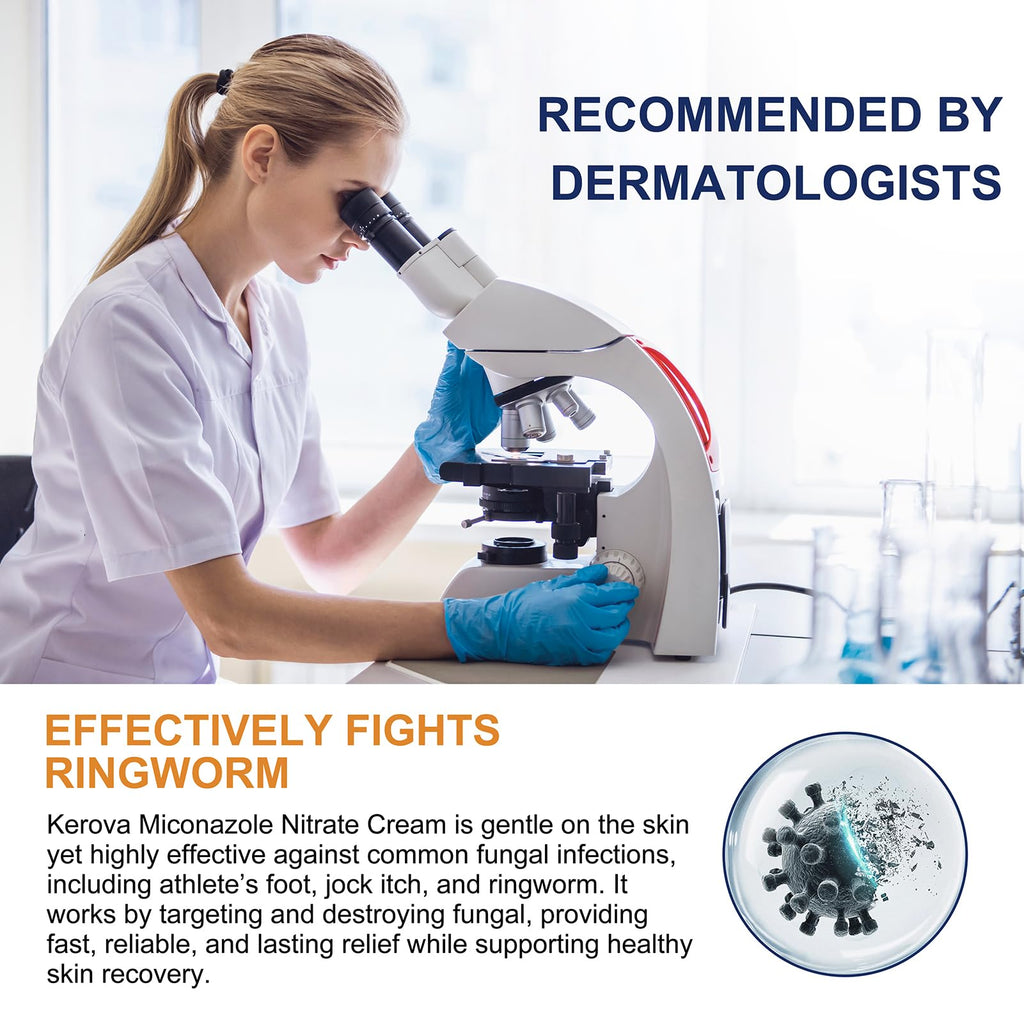 RECOMMENDED BY DERMATOLOGISTS

EFFECTIVELY FIGHTS RINGWORM

Kerova Miconazole Nitrate Cream is gentle on the skin yet highly effective against common fungal infections, including athlete's foot, jock itch, and ringworm. It works by targeting and destroying fungal, providing fast, reliable, and lasting relief while supporting healthy skin recovery.